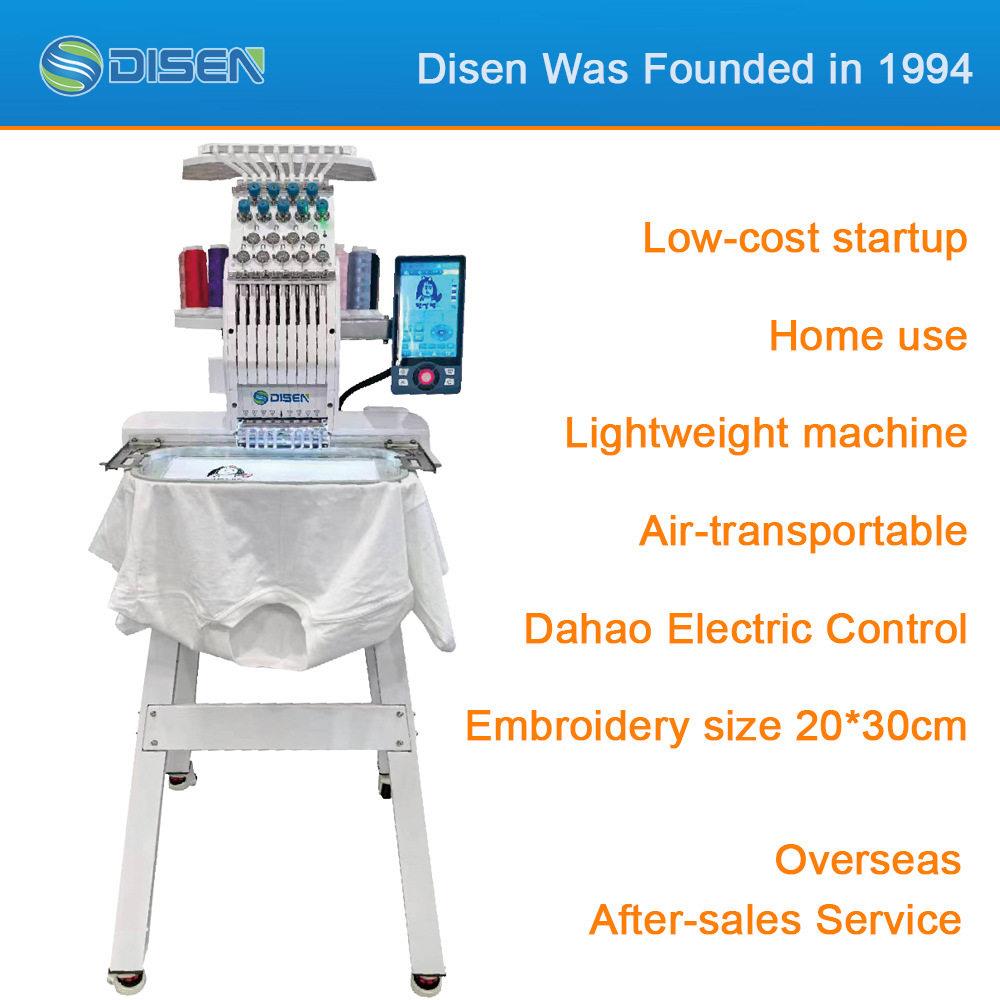 DISEN

Disen Was Founded in 1994

DISEN

Low-cost startup

Home use

Lightweight machine

Air-transportable

Dahao Electric Control

Embroidery size 20*30cm

Overseas
After-sales Service